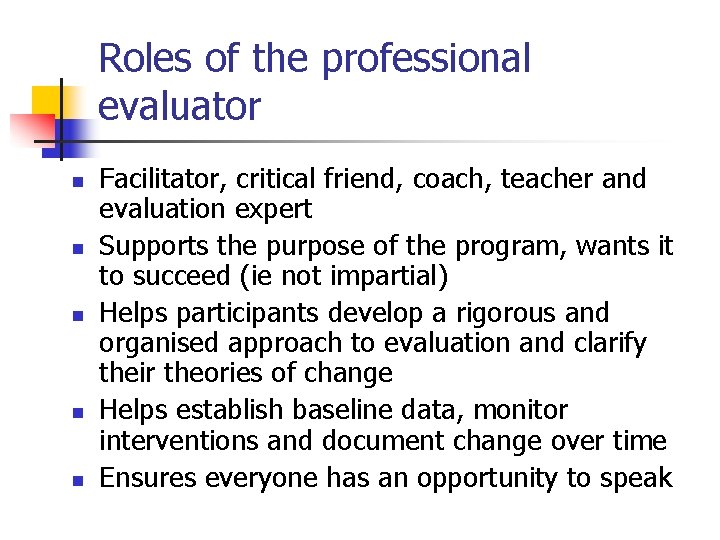 Roles of the professional evaluator

- Facilitator, critical friend, coach, teacher and evaluation expert
- Supports the purpose of the program, wants it to succeed (ie not impartial)
- Helps participants develop a rigorous and organised approach to evaluation and clarify their theories of change
- Helps establish baseline data, monitor interventions and document change over time
- Ensures everyone has an opportunity to speak